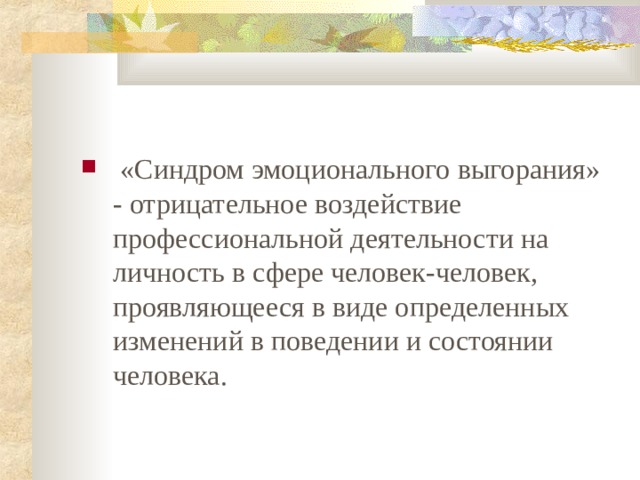 «Синдром эмоционального выгорания» - отрицательное воздействие профессиональной деятельности на личность в сфере человек-человек, проявляющееся в виде определенных изменений в поведении и состоянии человека.